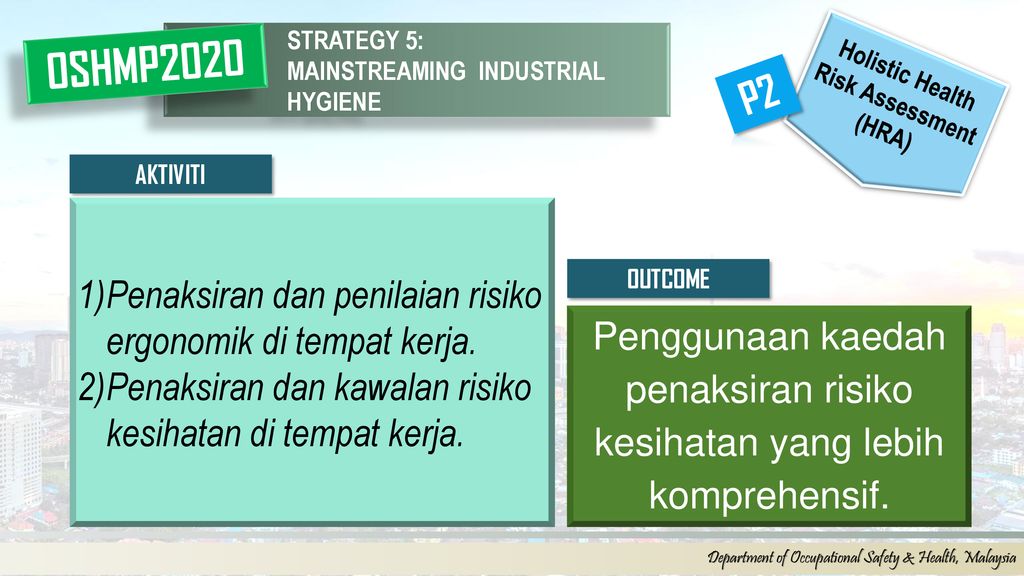 OSHMP2020

STRATEGY 5:
MAINSTREAMING INDUSTRIAL HYGIENE

P2

Holistic Health Risk Assessment (HRA)

AKTIVITI

1)Penaksiran dan penilaian risiko ergonomik di tempat kerja.
2)Penaksiran dan kawalan risiko kesihatan di tempat kerja.

OUTCOME

Penggunaan kaedah penaksiran risiko kesihatan yang lebih komprehensif.

Department of Occupational Safety & Health, Malaysia